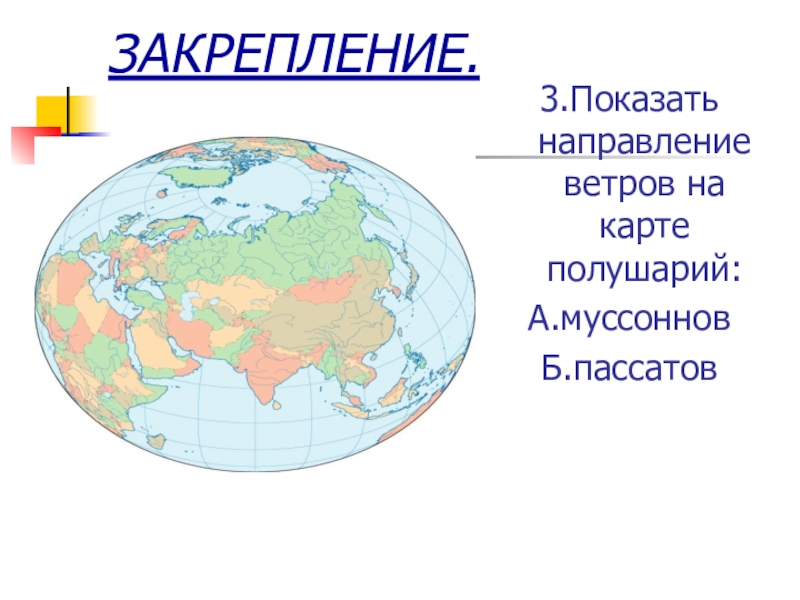 ЗАКРЕПЛЕНИЕ.

3.Показать направление ветров на карте полушарий:

А.муссоннов

Б.пассатов